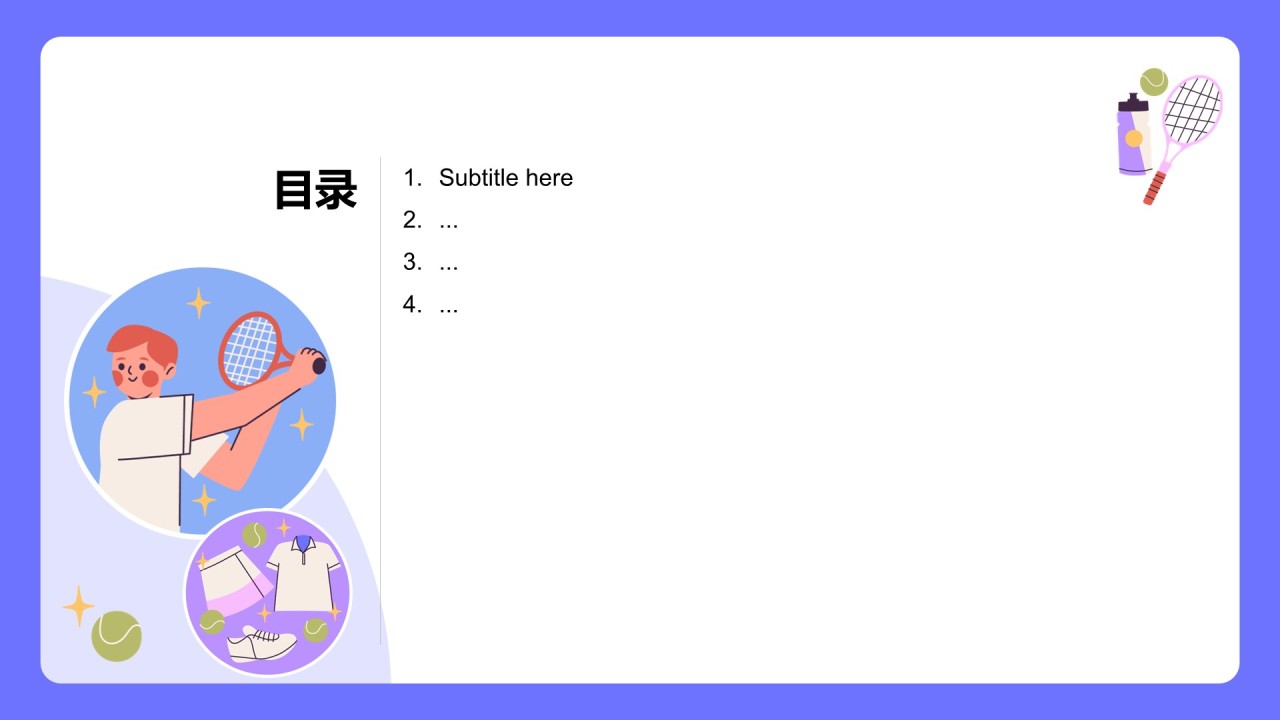 目录

1. Subtitle here
2. ...
3. ...
4. ...